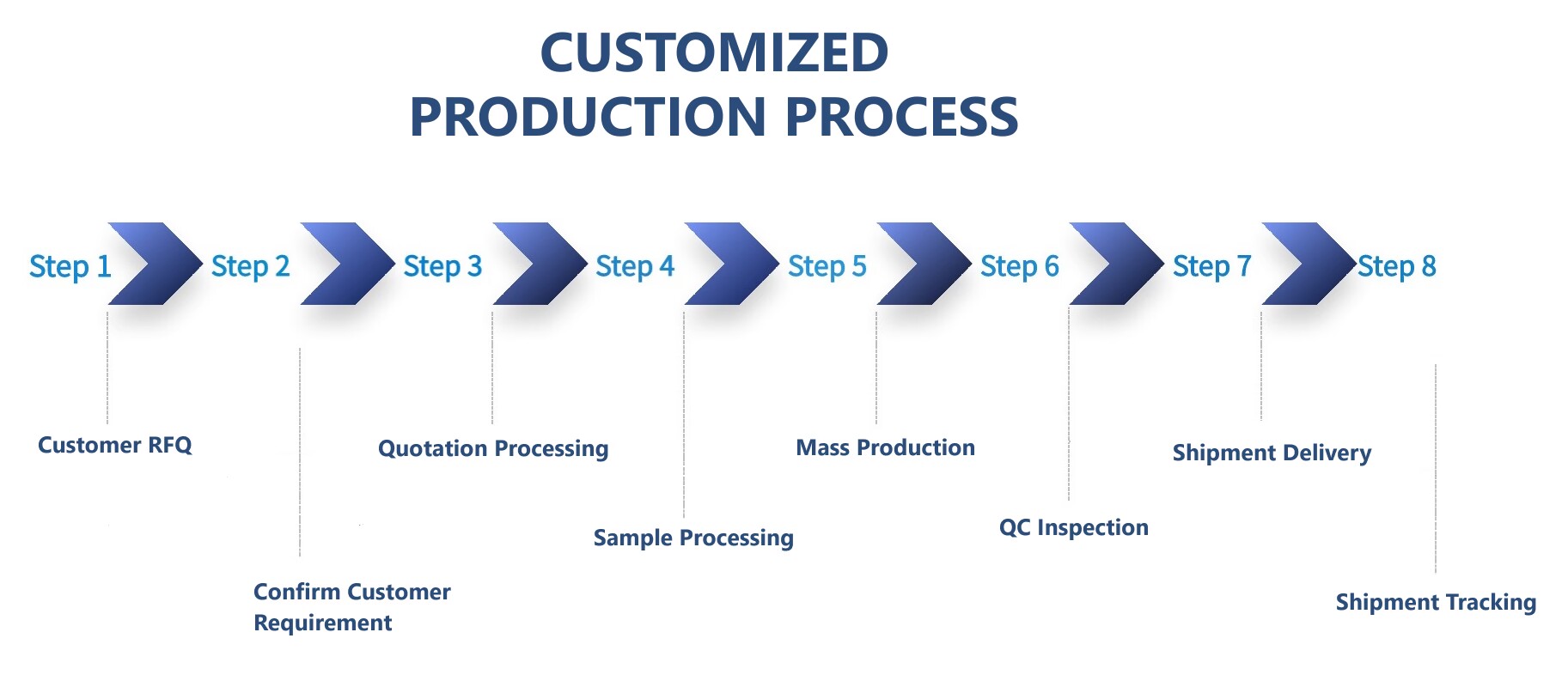 CUSTOMIZED
PRODUCTION PROCESS

Step 1 Step 2 Step 3 Step 4 Step 5 Step 6 Step 7 Step 8

Customer RFQ

Confirm Customer Requirement

Quotation Processing

Sample Processing

Mass Production

QC Inspection

Shipment Delivery

Shipment Tracking